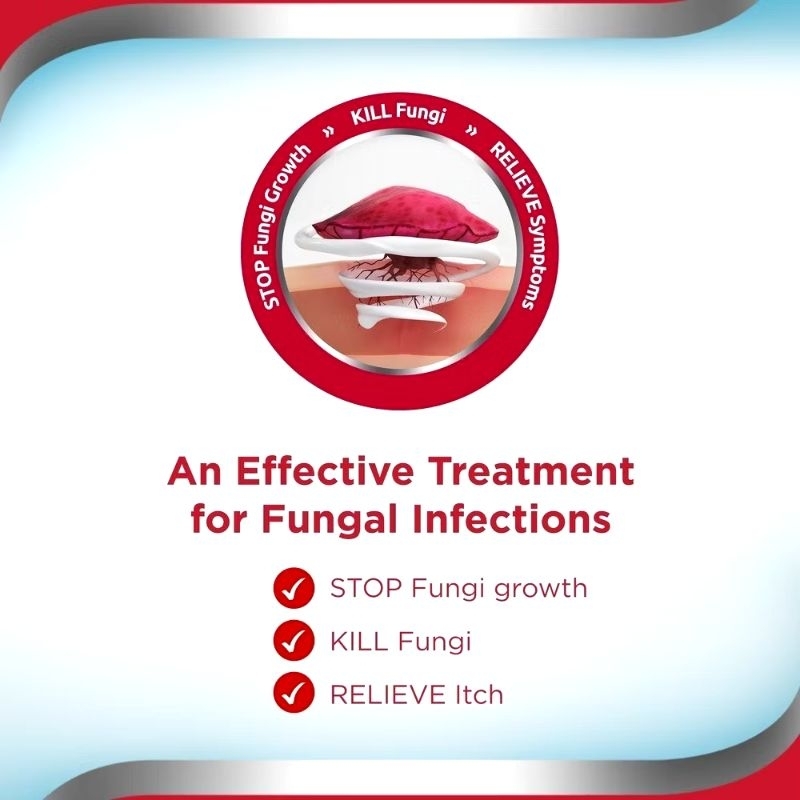 STOP Fungi Growth » KILL Fungi » RELIEVE Symptoms

An Effective Treatment for Fungal Infections

STOP Fungi growth

KILL Fungi

RELIEVE Itch